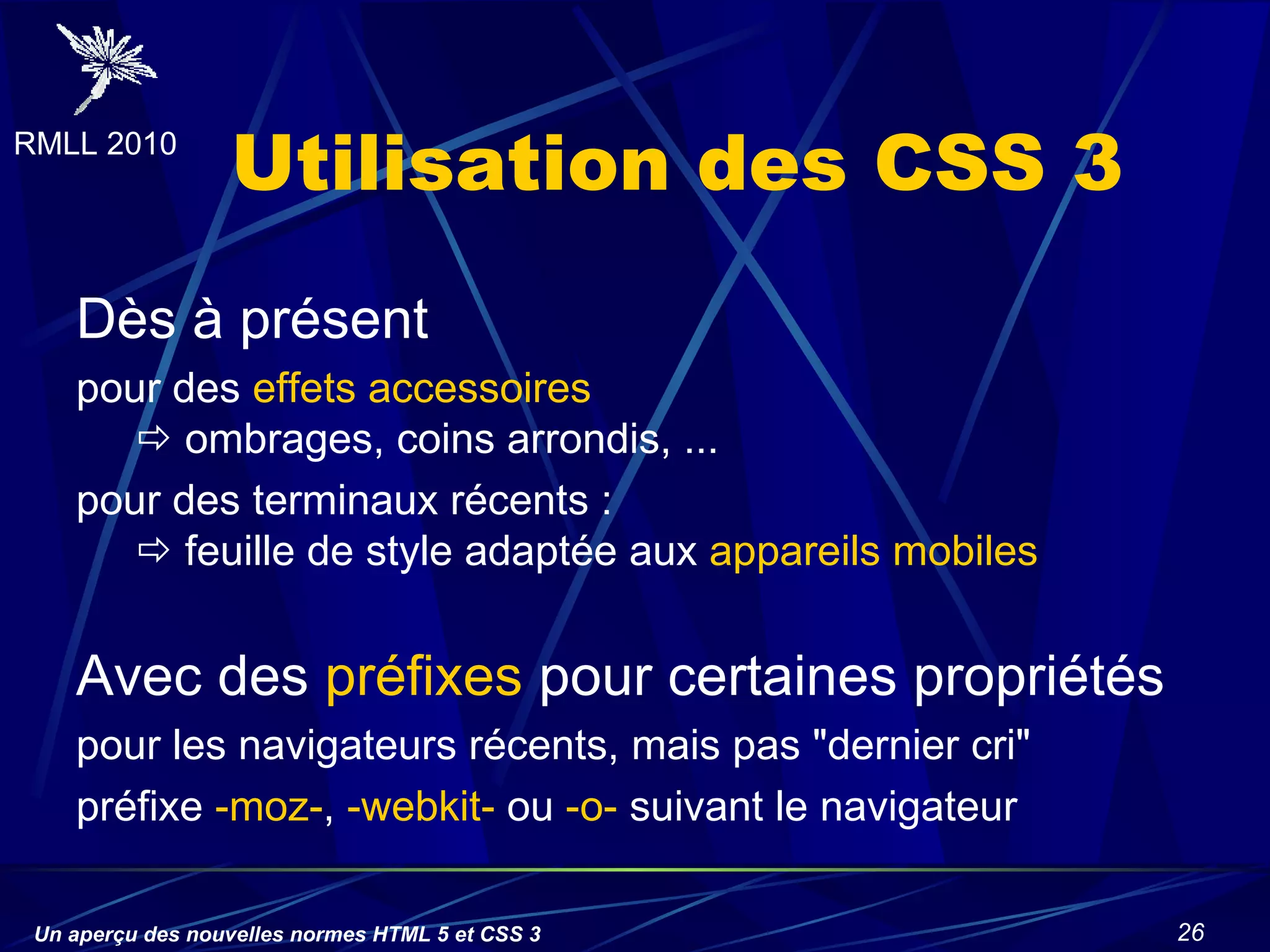 RMLL 2010

Utilisation des CSS 3

Dès à présent

pour des effets accessoires

⇨ ombrages, coins arrondis, ...

pour des terminaux récents :

⇨ feuille de style adaptée aux appareils mobiles

Avec des préfixes pour certaines propriétés

pour les navigateurs récents, mais pas "dernier cri"

préfixe -moz-, -webkit- ou -o- suivant le navigateur

Un aperçu des nouvelles normes HTML 5 et CSS 3

26